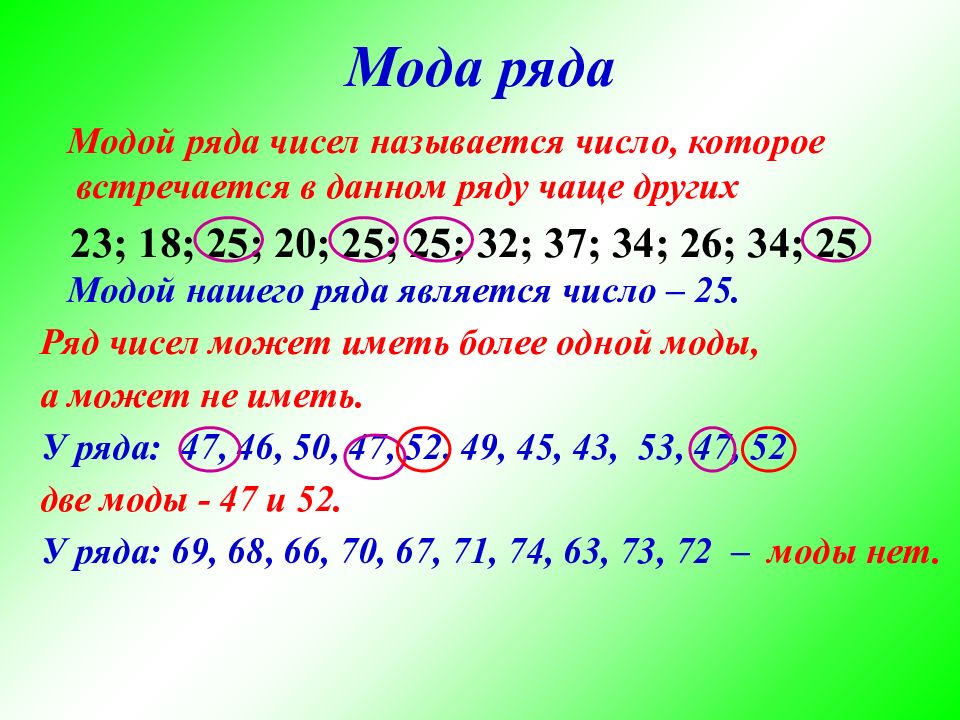 Мода ряда

Модой ряда чисел называется число, которое встречается в данном ряду чаще других

23; 18; 25; 20; 25; 25; 32; 37; 34; 26; 34; 25

Модой нашего ряда является число – 25.

Ряд чисел может иметь более одной моды, а может не иметь.

У ряда: 47, 46, 50, 47, 52, 49, 45, 43, 53, 47, 52

две моды - 47 и 52.

У ряда: 69, 68, 66, 70, 67, 71, 74, 63, 73, 72 – моды нет.